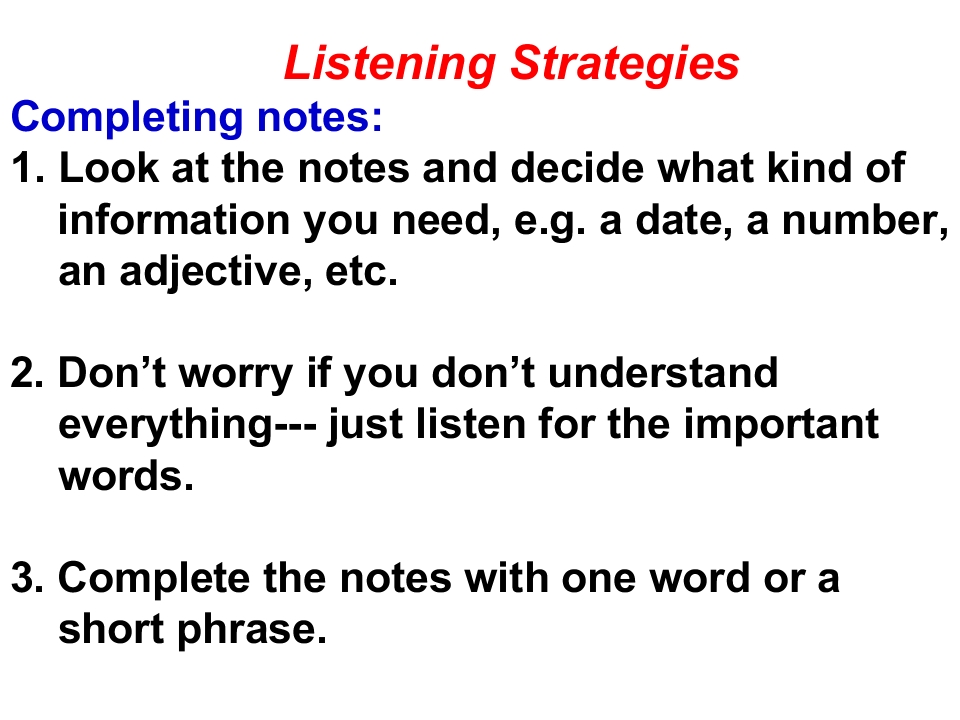 Listening Strategies

Completing notes:

1. Look at the notes and decide what kind of information you need, e.g. a date, a number, an adjective, etc.

2. Don’t worry if you don’t understand everything--- just listen for the important words.

3. Complete the notes with one word or a short phrase.